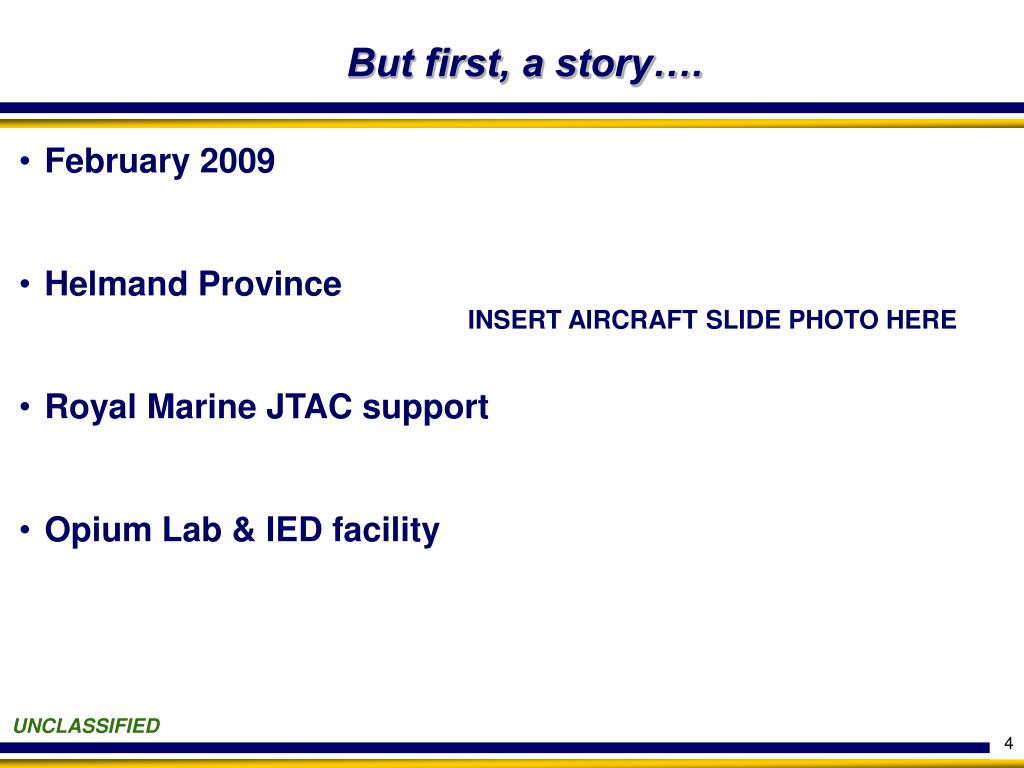 But first, a story….

• February 2009

• Helmand Province

INSERT AIRCRAFT SLIDE PHOTO HERE

• Royal Marine JTAC support

• Opium Lab & IED facility

UNCLASSIFIED

4